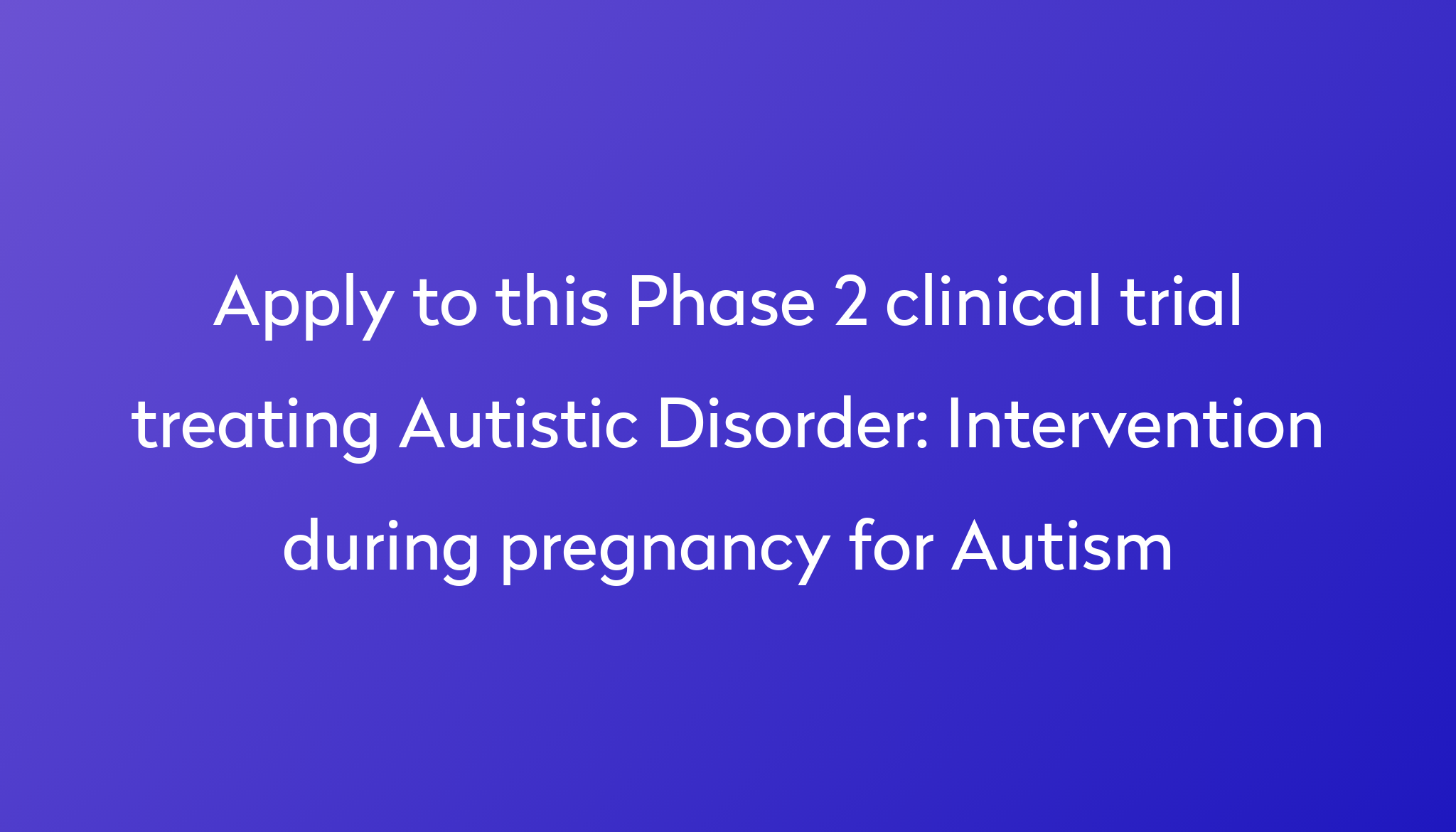 Apply to this Phase 2 clinical trial treating Autistic Disorder: Intervention during pregnancy for Autism